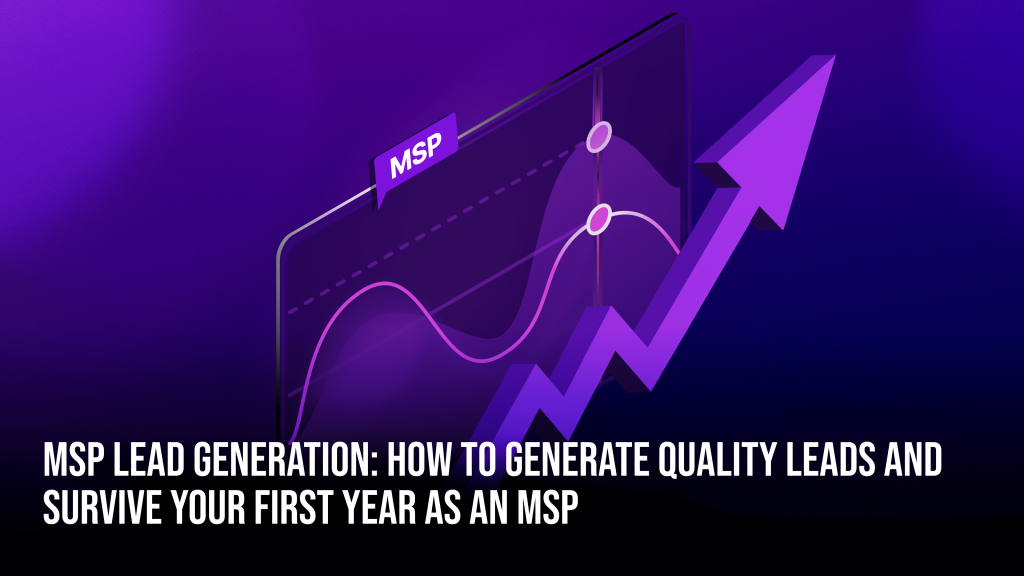 MSP

MSP LEAD GENERATION: HOW TO GENERATE QUALITY LEADS AND SURVIVE YOUR FIRST YEAR AS AN MSP